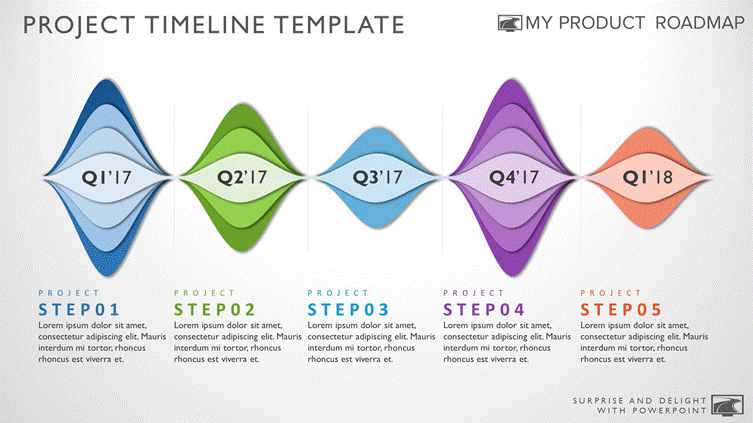 PROJECT TIMELINE TEMPLATE

MY PRODUCT ROADMAP

Q1'17

Q2'17

Q3'17

Q4'17

Q1'18

PROJECT
STEP01
Lorem ipsum dolor sit amet, consectetur adipiscing elit. Mauris interdum mi tortor, rhoncus rhoncus est viverra et.

PROJECT
STEP02
Lorem ipsum dolor sit amet, consectetur adipiscing elit. Mauris interdum mi tortor, rhoncus rhoncus est viverra et.

PROJECT
STEP03
Lorem ipsum dolor sit amet, consectetur adipiscing elit. Mauris interdum mi tortor, rhoncus rhoncus est viverra et.

PROJECT
STEP04
Lorem ipsum dolor sit amet, consectetur adipiscing elit. Mauris interdum mi tortor, rhoncus rhoncus est viverra et.

PROJECT
STEP05
Lorem ipsum dolor sit amet, consectetur adipiscing elit. Mauris interdum mi tortor, rhoncus rhoncus est viverra et.

SURPRISE AND DELIGHT WITH POWERPOINT